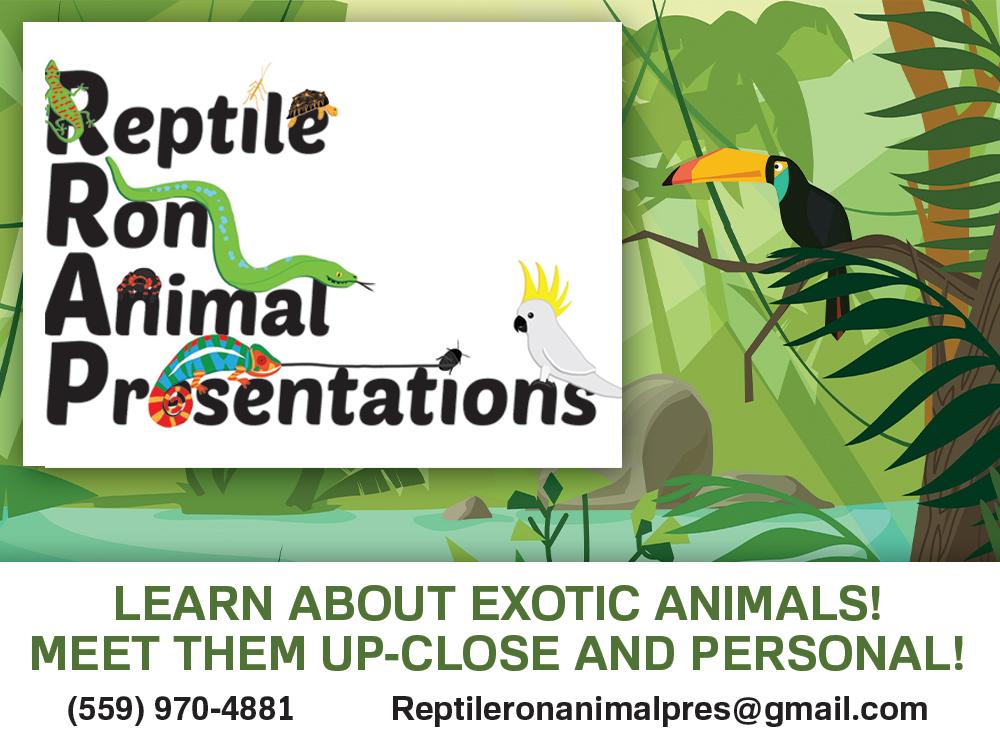 Reptile
Ron
Animal
Presentations

LEARN ABOUT EXOTIC ANIMALS!
MEET THEM UP-CLOSE AND PERSONAL!

(559) 970-4881 Reptileronanimalpres@gmail.com